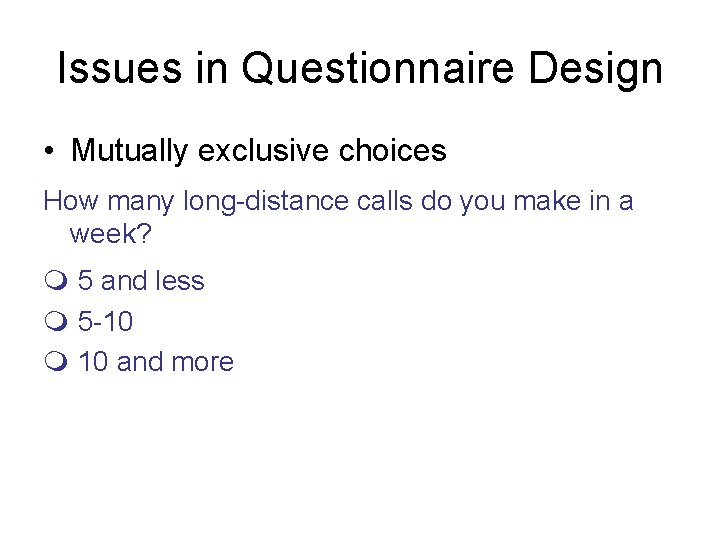 Issues in Questionnaire Design

• Mutually exclusive choices

How many long-distance calls do you make in a week?

❍ 5 and less
❍ 5-10
❍ 10 and more